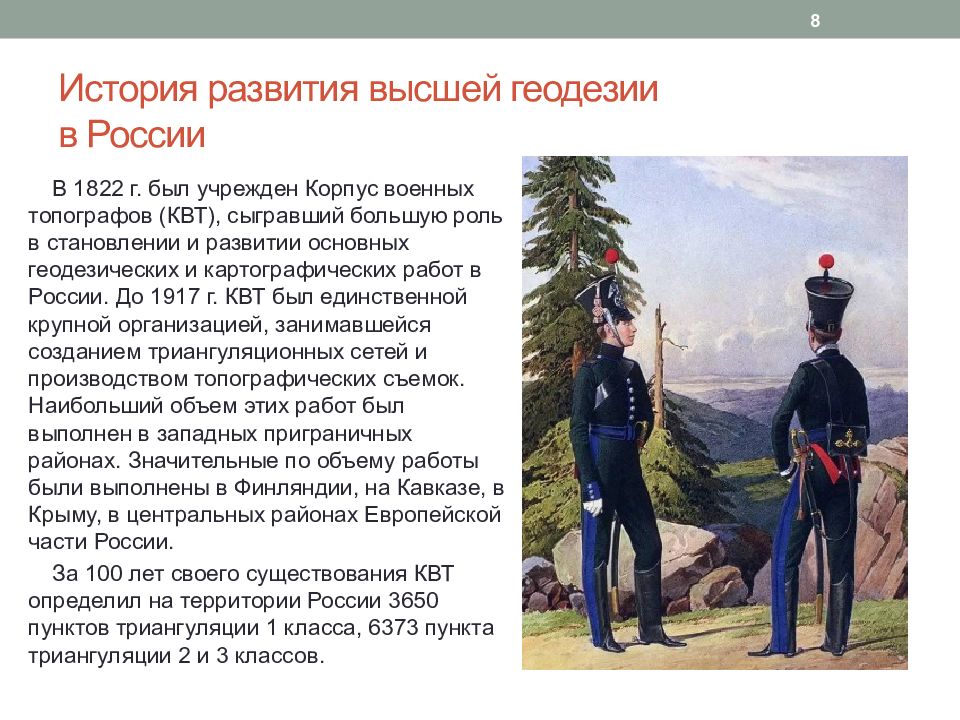 8

История развития высшей геодезии в России

В 1822 г. был учрежден Корпус военных топографов (КВТ), сыгравший большую роль в становлении и развитии основных геодезических и картографических работ в России. До 1917 г. КВТ был единственной крупной организацией, занимавшейся созданием триангуляционных сетей и производством топографических съемок. Наибольший объем этих работ был выполнен в западных приграничных районах. Значительные по объему работы были выполнены в Финляндии, на Кавказе, в Крыму, в центральных районах Европейской части России.

За 100 лет своего существования КВТ определил на территории России 3650 пунктов триангуляции 1 класса, 6373 пункта триангуляции 2 и 3 классов.